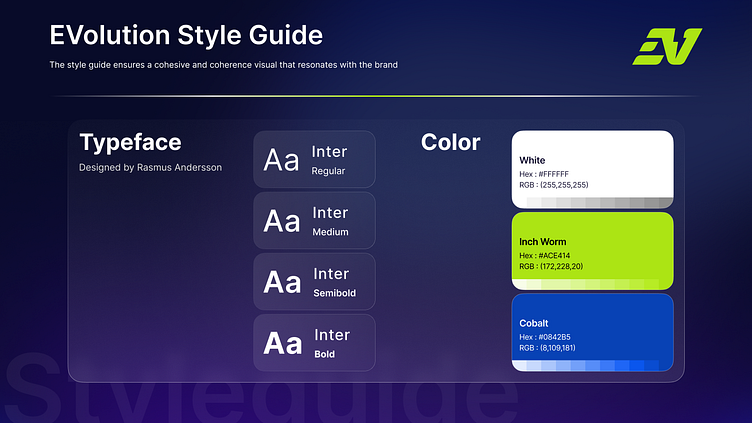 EVolution Style Guide

The style guide ensures a cohesive and coherence visual that resonates with the brand

EV

Typeface

Designed by Rasmus Andersson

Aa Inter Regular

Aa Inter Medium

Aa Inter Semibold

Aa Inter Bold

Color

White
Hex : #FFFFFF
RGB : (255,255,255)

Inch Worm
Hex : #ACE414
RGB : (172,228,20)

Cobalt
Hex : #0842B5
RGB : (8,109,181)

Styleguide